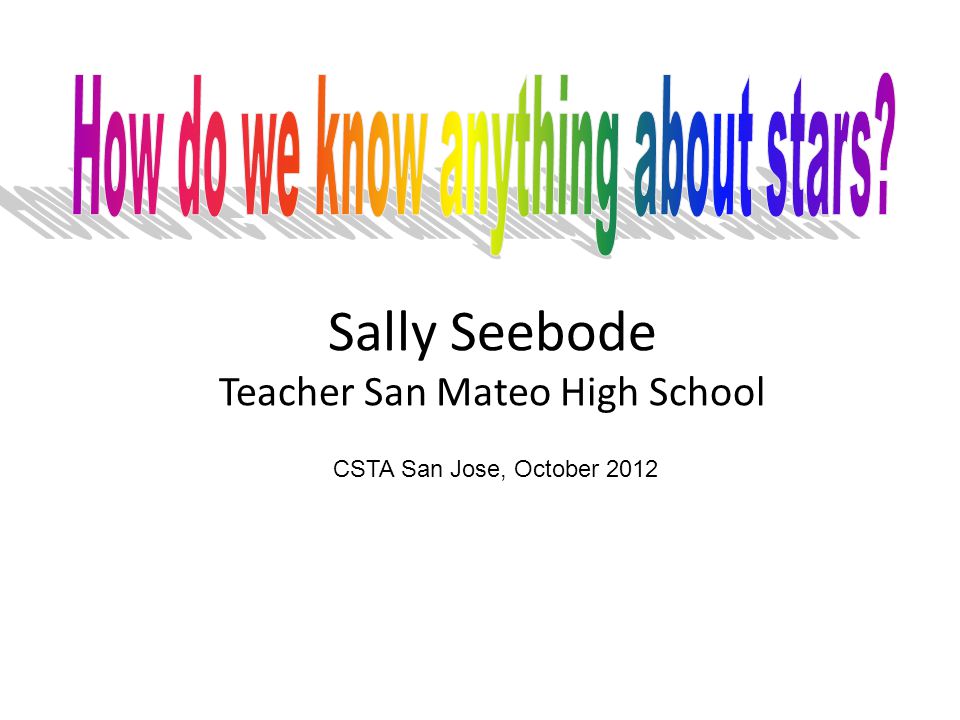 How do we know anything about stars?

Sally Seebode
Teacher San Mateo High School

CSTA San Jose, October 2012